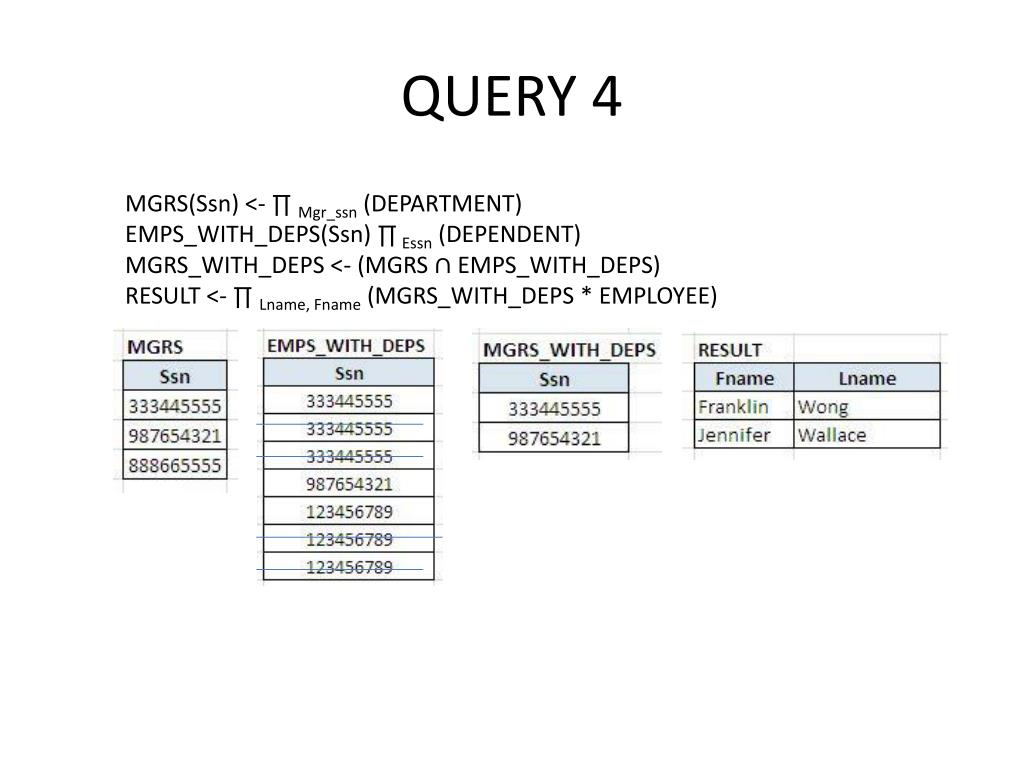 QUERY 4

MGRS(Ssn) <- $\prod_{Mgr\_ssn}$ (DEPARTMENT)
EMPS_WITH_DEPS(Ssn) $\prod_{Essn}$ (DEPENDENT)
MGRS_WITH_DEPS <- (MGRS $\cap$ EMPS_WITH_DEPS)
RESULT <- $\prod_{Lname, Fname}$ (MGRS_WITH_DEPS * EMPLOYEE)

MGRS

| Ssn |
|---|
| 333445555 |
| 987654321 |
| 888665555 |

EMPS_WITH_DEPS

| Ssn |
|---|
| 333445555 |
| 333445555 |
| 333445555 |
| 987654321 |
| 123456789 |
| 123456789 |
| 123456789 |

MGRS_WITH_DEPS

| Ssn |
|---|
| 333445555 |
| 987654321 |

RESULT

| Fname | Lname |
|---|---|
| Franklin | Wong |
| Jennifer | Wallace |